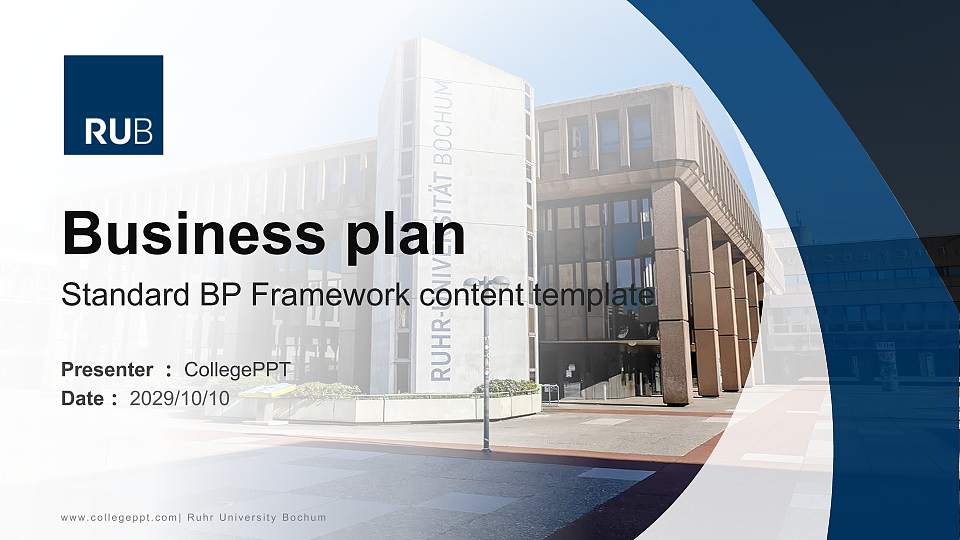 RUB

RUHR-UNIVERSITÄT BOCHUM

Business plan

Standard BP Framework content template

Presenter : CollegePPT
Date : 2029/10/10

www.collegeppt.com| Ruhr University Bochum